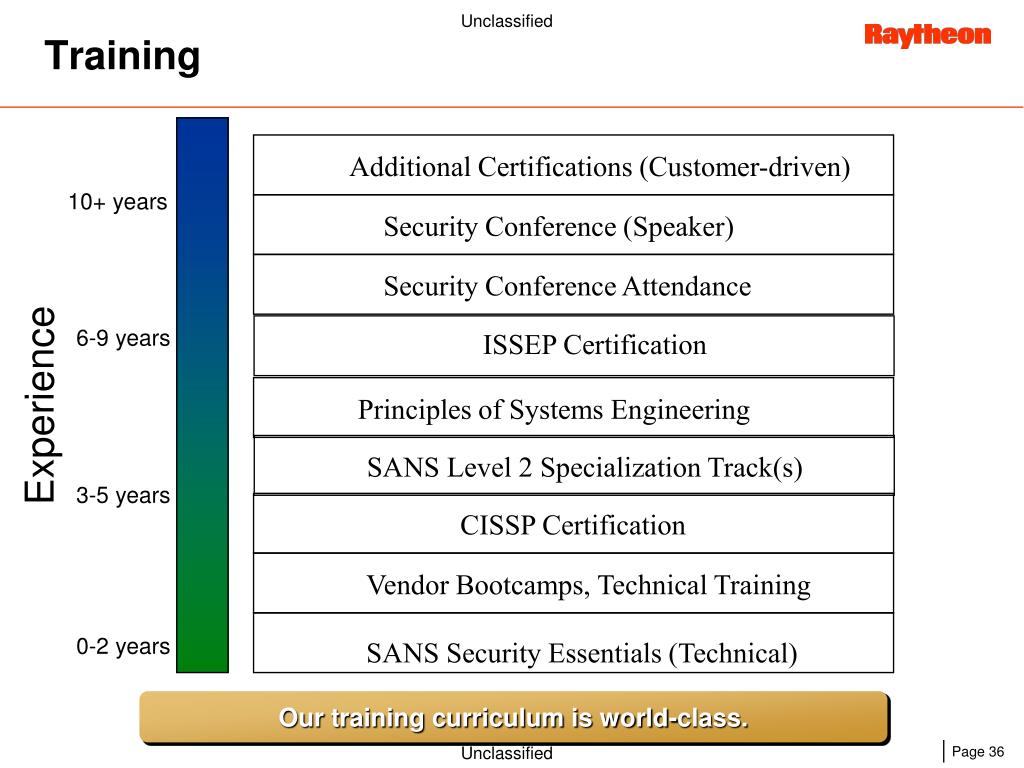 Unclassified

Training

Raytheon

Experience

10+ years

6-9 years

3-5 years

0-2 years

Additional Certifications (Customer-driven)

Security Conference (Speaker)

Security Conference Attendance

ISSEP Certification

Principles of Systems Engineering

SANS Level 2 Specialization Track(s)

CISSP Certification

Vendor Bootcamps, Technical Training

SANS Security Essentials (Technical)

Our training curriculum is world-class.

Unclassified

Page 36